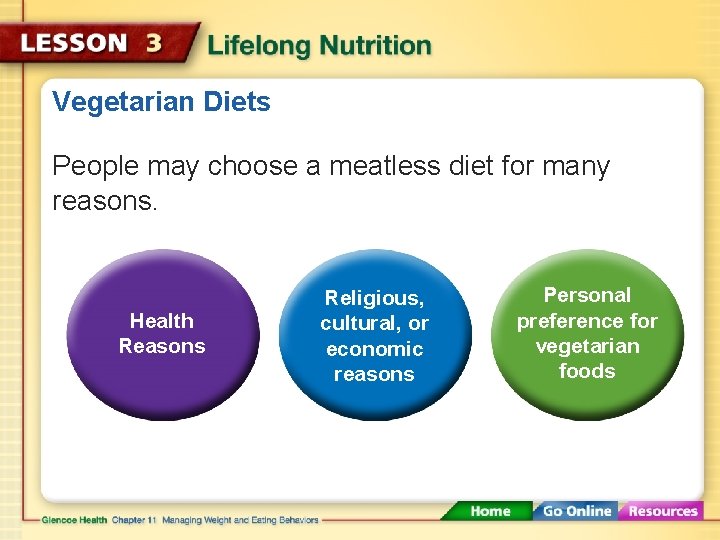 LESSON 3 Lifelong Nutrition

Vegetarian Diets

People may choose a meatless diet for many reasons.

Health Reasons

Religious, cultural, or economic reasons

Personal preference for vegetarian foods

Glencoe Health Chapter 11 Managing Weight and Eating Behaviors

Home Go Online Resources